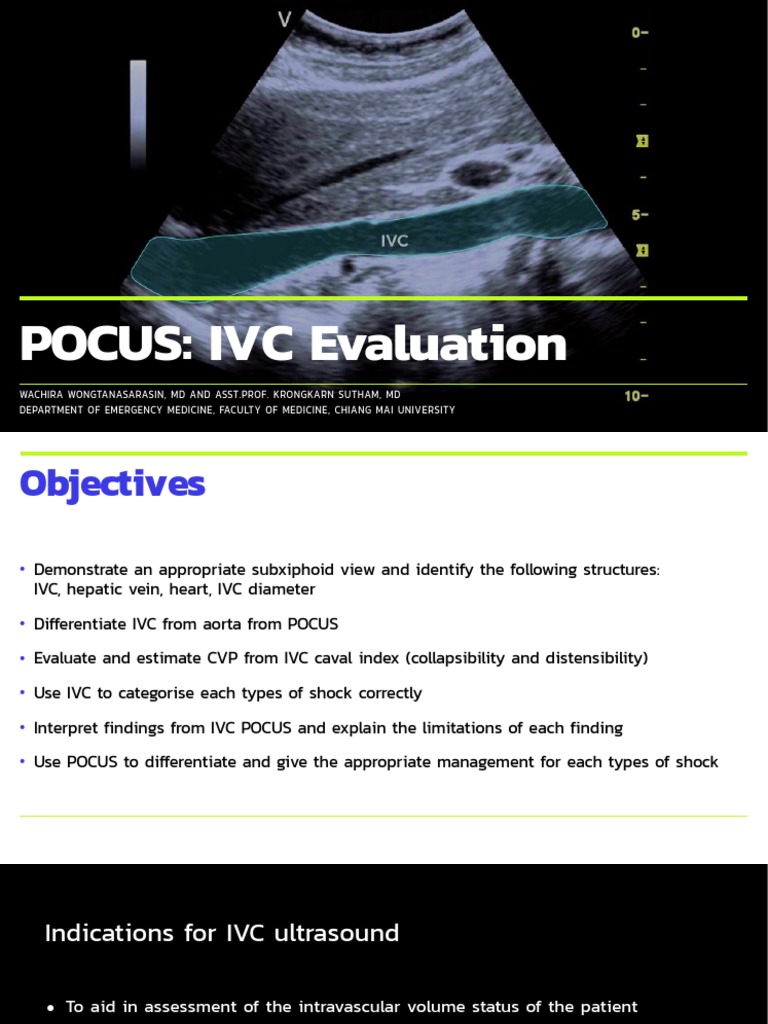 V

0-

5-

10-

IVC

POCUS: IVC Evaluation

WACHIRA WONGTANASARASIN, MD AND ASST.PROF. KRONGKARN SUTHAM, MD
DEPARTMENT OF EMERGENCY MEDICINE, FACULTY OF MEDICINE, CHIANG MAI UNIVERSITY

Objectives

• Demonstrate an appropriate subxiphoid view and identify the following structures: IVC, hepatic vein, heart, IVC diameter

• Differentiate IVC from aorta from POCUS

• Evaluate and estimate CVP from IVC caval index (collapsibility and distensibility)

• Use IVC to categorise each types of shock correctly

• Interpret findings from IVC POCUS and explain the limitations of each finding

• Use POCUS to differentiate and give the appropriate management for each types of shock

Indications for IVC ultrasound

• To aid in assessment of the intravascular volume status of the patient